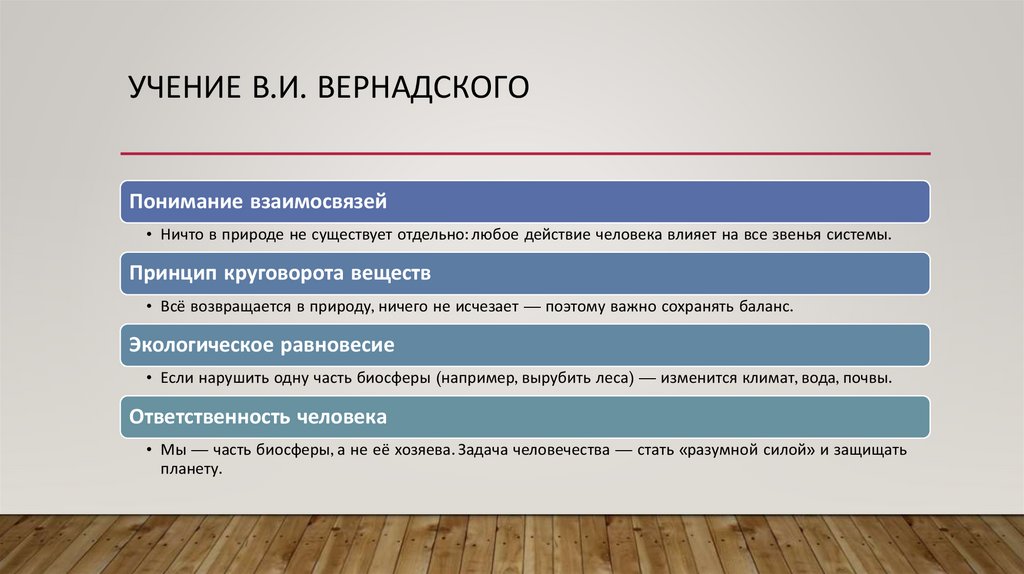 УЧЕНИЕ В.И. ВЕРНАДСКОГО

Понимание взаимосвязей

• Ничто в природе не существует отдельно: любое действие человека влияет на все звенья системы.

Принцип круговорота веществ

• Всё возвращается в природу, ничего не исчезает — поэтому важно сохранять баланс.

Экологическое равновесие

• Если нарушить одну часть биосферы (например, вырубить леса) — изменится климат, вода, почвы.

Ответственность человека

• Мы — часть биосферы, а не её хозяева. Задача человечества — стать «разумной силой» и защищать планету.